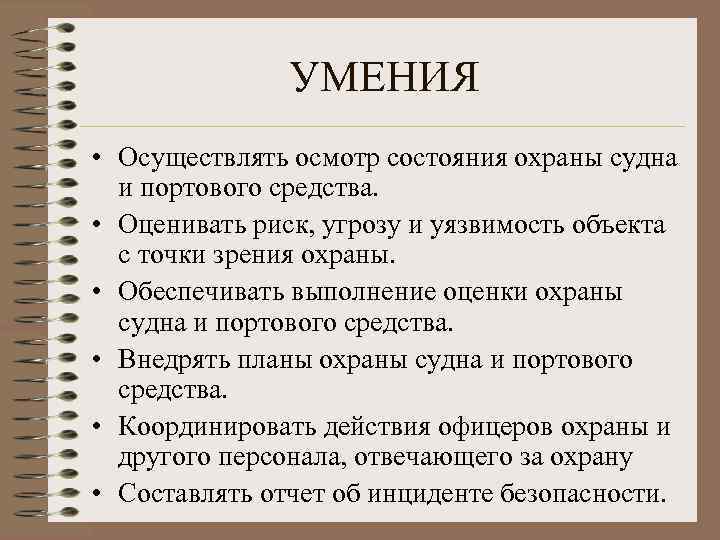 УМЕНИЯ

• Осуществлять осмотр состояния охраны судна и портового средства.
• Оценивать риск, угрозу и уязвимость объекта с точки зрения охраны.
• Обеспечивать выполнение оценки охраны судна и портового средства.
• Внедрять планы охраны судна и портового средства.
• Координировать действия офицеров охраны и другого персонала, отвечающего за охрану
• Составлять отчет об инциденте безопасности.